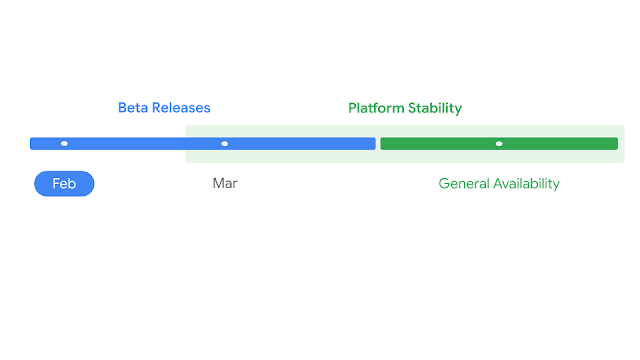 Beta Releases

Platform Stability

Feb

Mar

General Availability